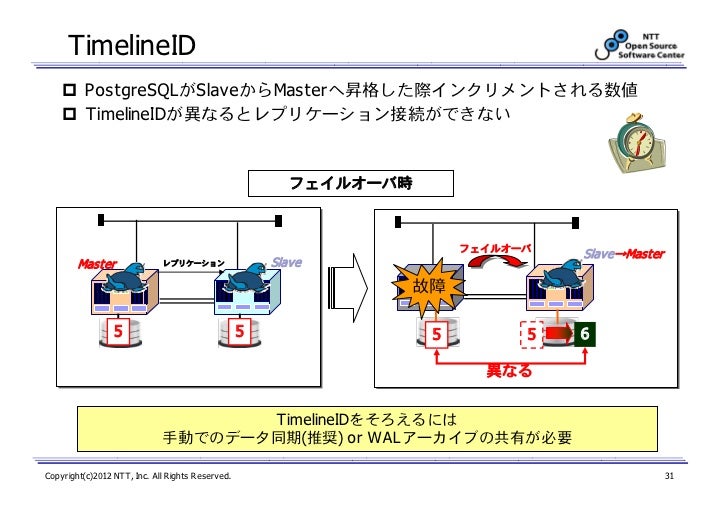 TimelineID

NTT
Open Source
Software Center

PostgreSQLがSlaveからMasterへ昇格した際インクリメントされる数値
TimelineIDが異なるとレプリケーション接続ができない

フェイルオーバ時

Master
レプリケーション
Slave
5
5

フェイルオーバ
Slave→Master
故障
5
5
6
異なる

TimelineIDをそろえるには
手動でのデータ同期(推奨) or WALアーカイブの共有が必要

Copyright(c)2012 NTT, Inc. All Rights Reserved.
31